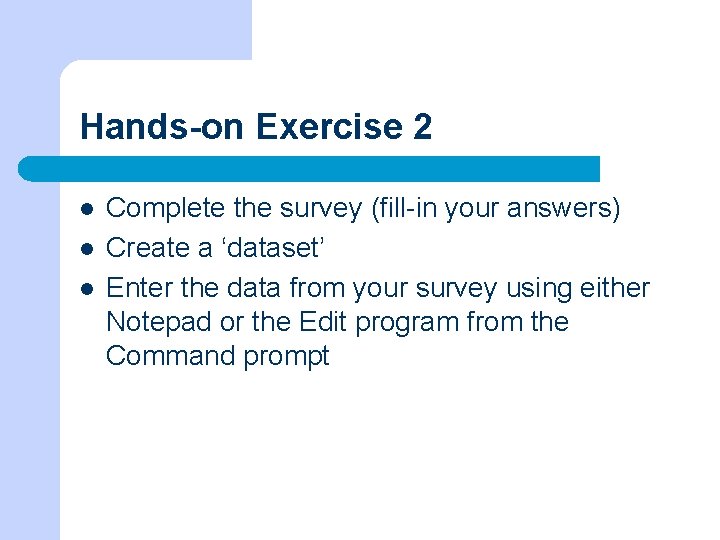 Hands-on Exercise 2

- Complete the survey (fill-in your answers)
- Create a ‘dataset’
- Enter the data from your survey using either Notepad or the Edit program from the Command prompt